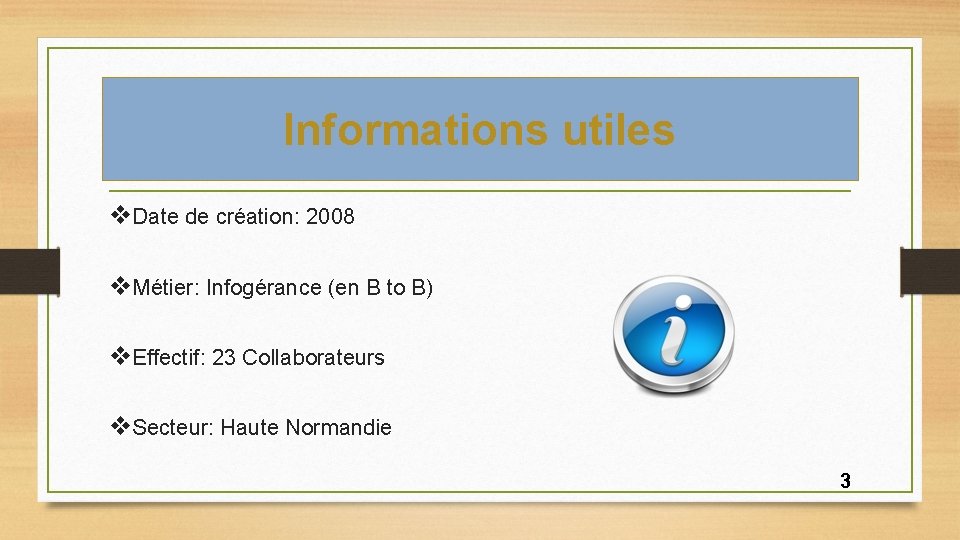 Informations utiles

❖Date de création: 2008

❖Métier: Infogérance (en B to B)

❖Effectif: 23 Collaborateurs

❖Secteur: Haute Normandie

i

3